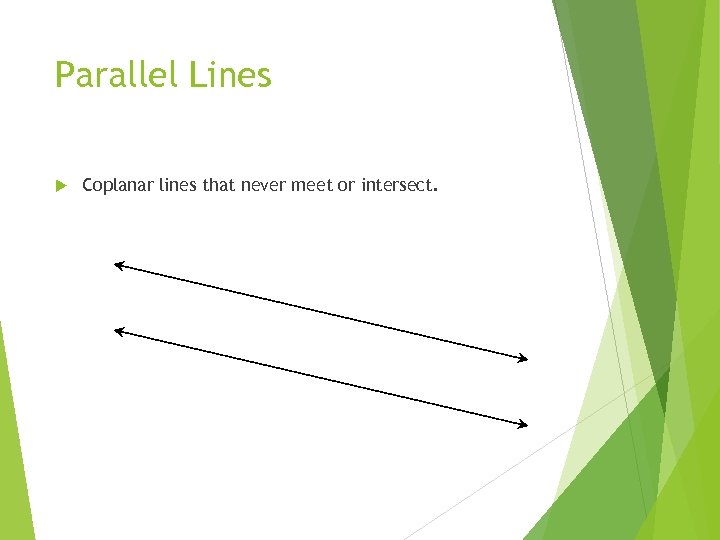 Parallel Lines

Coplanar lines that never meet or intersect.